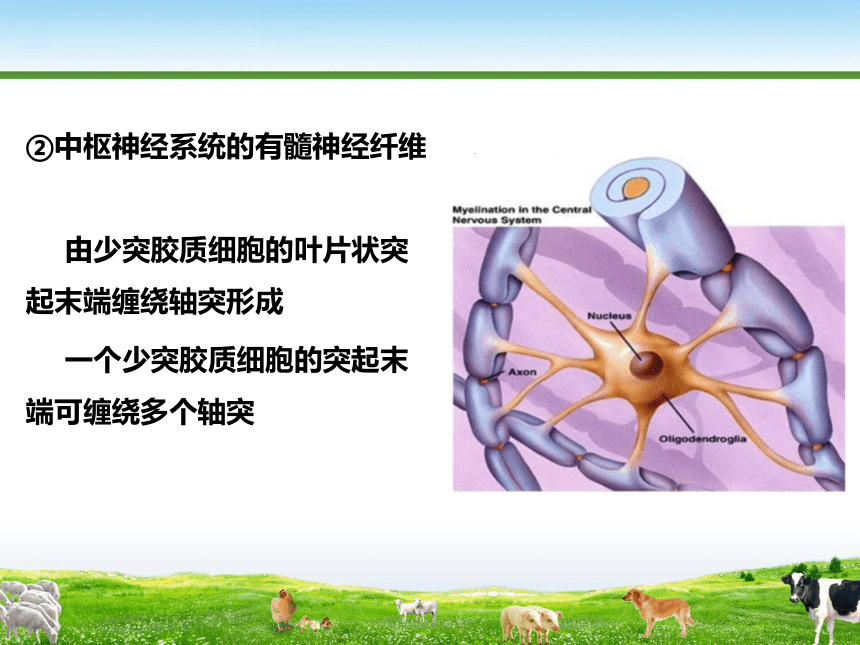 ②中枢神经系统的有髓神经纤维

由少突胶质细胞的叶片状突起末端缠绕轴突形成

一个少突胶质细胞的突起末端可缠绕多个轴突

Myelination in the Central Nervous System

Nucleus

Axon

Oligodendroglia